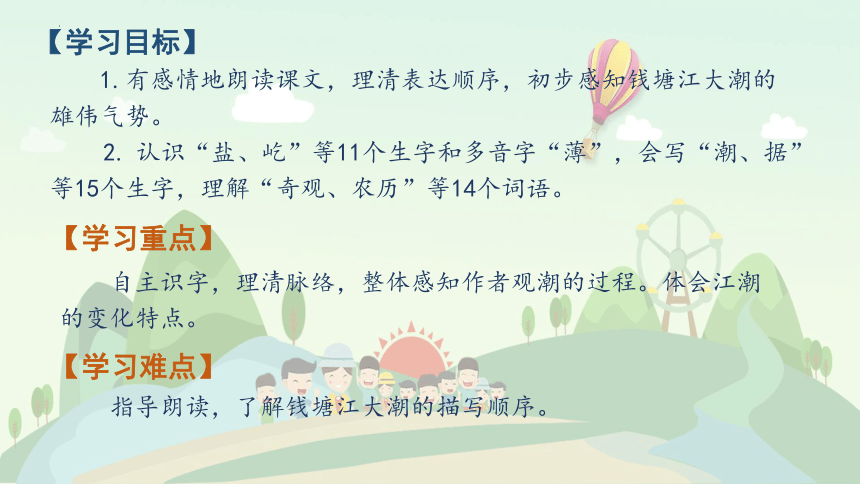 【学习目标】

1. 有感情地朗读课文，理清表达顺序，初步感知钱塘江大潮的雄伟气势。

2. 认识“盐、屹”等11个生字和多音字“薄”，会写“潮、据”等15个生字，理解“奇观、农历”等14个词语。

【学习重点】

自主识字，理清脉络，整体感知作者观潮的过程。体会江潮的变化特点。

【学习难点】

指导朗读，了解钱塘江大潮的描写顺序。